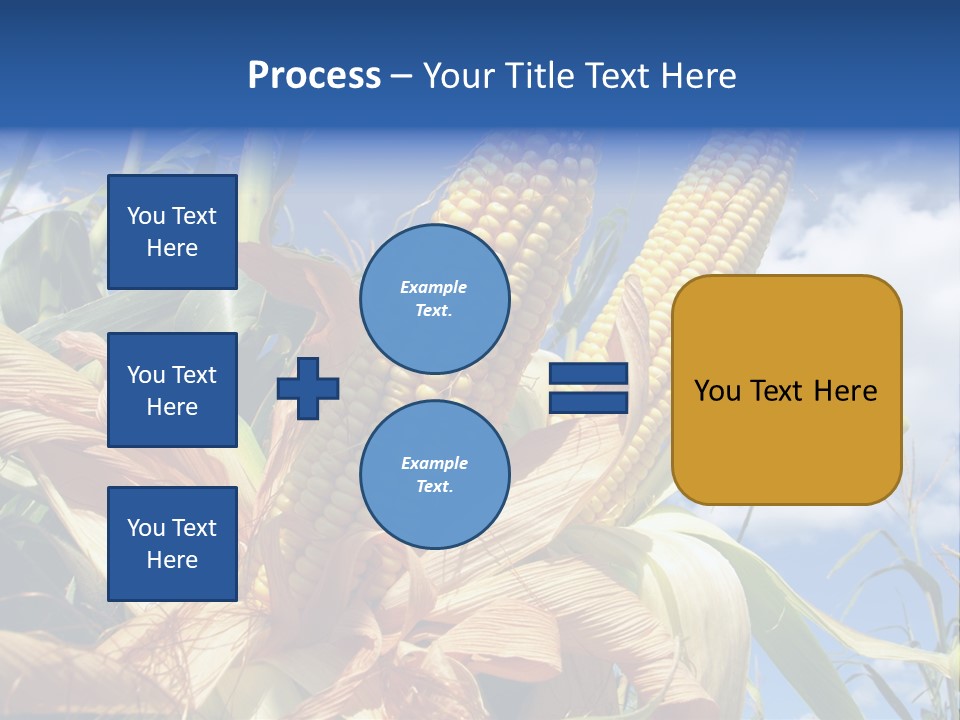 Process – Your Title Text Here

You Text Here

You Text Here

You Text Here

Example Text.

Example Text.

You Text Here